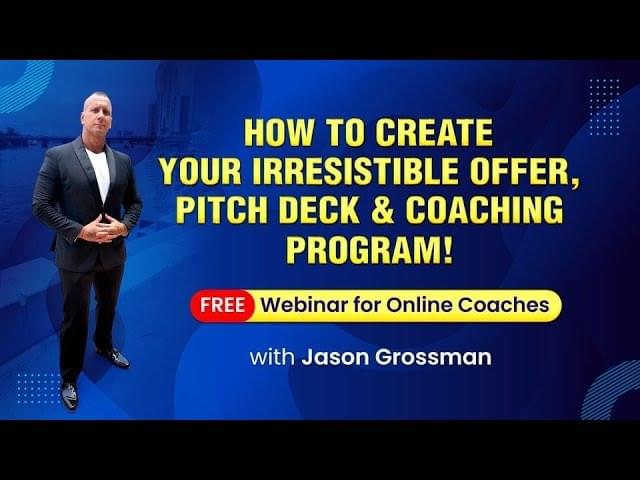 HOW TO CREATE YOUR IRRESISTIBLE OFFER, PITCH DECK & COACHING PROGRAM!

FREE Webinar for Online Coaches

with Jason Grossman